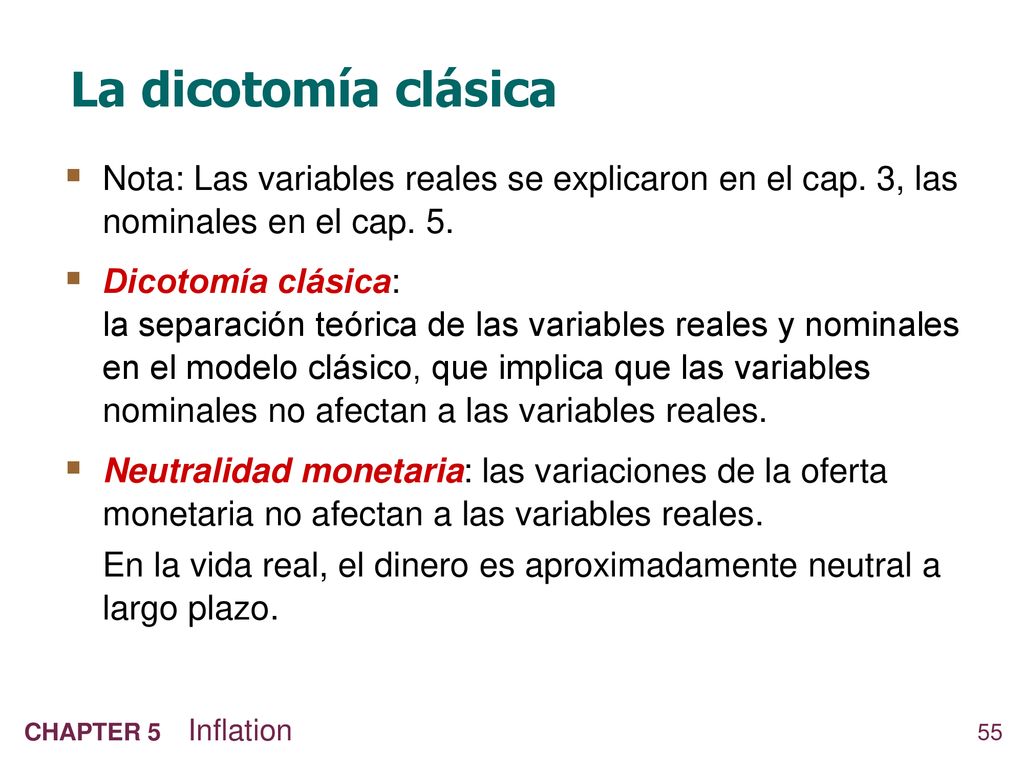 La dicotomía clásica

Nota: Las variables reales se explicaron en el cap. 3, las nominales en el cap. 5.

Dicotomía clásica:
la separación teórica de las variables reales y nominales en el modelo clásico, que implica que las variables nominales no afectan a las variables reales.

Neutralidad monetaria: las variaciones de la oferta monetaria no afectan a las variables reales.

En la vida real, el dinero es aproximadamente neutral a largo plazo.

CHAPTER 5 Inflation

55